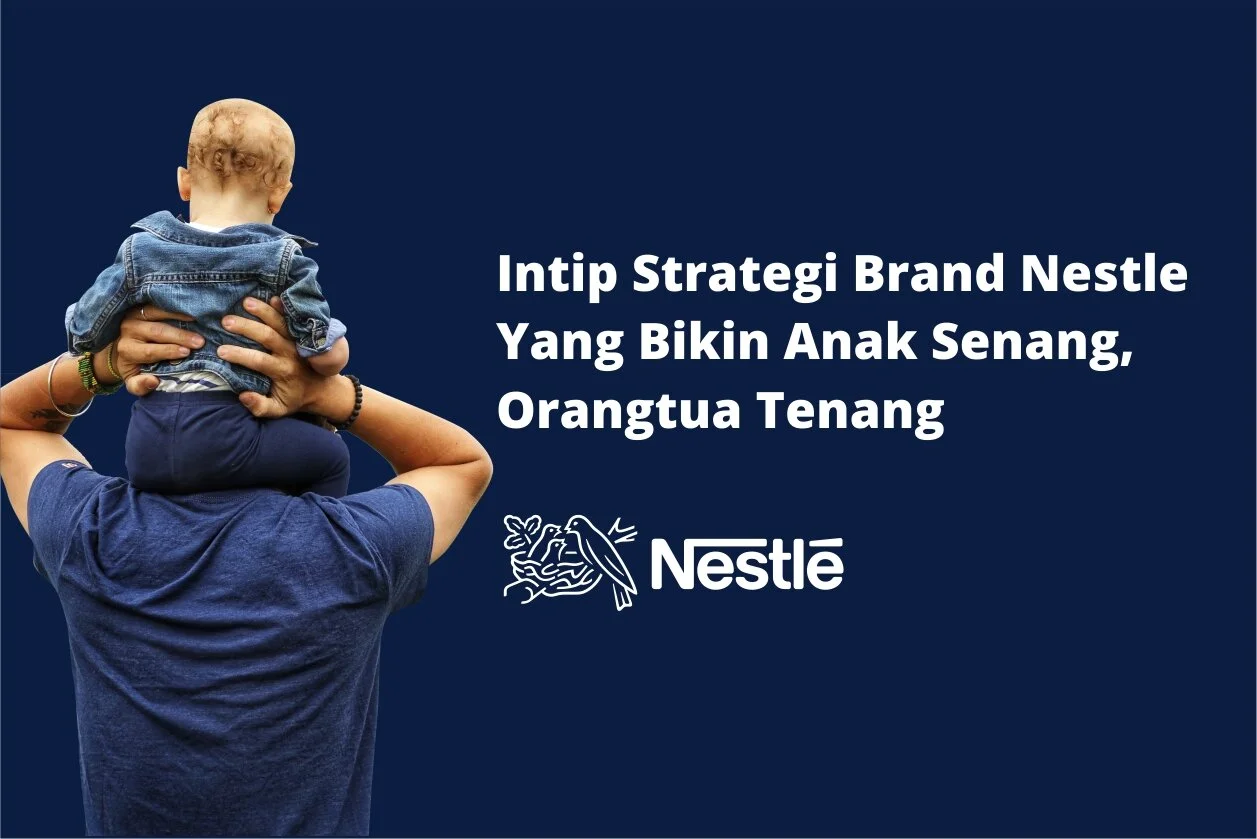 Intip Strategi Brand Nestle Yang Bikin Anak Senang, Orangtua Tenang

Nestlé